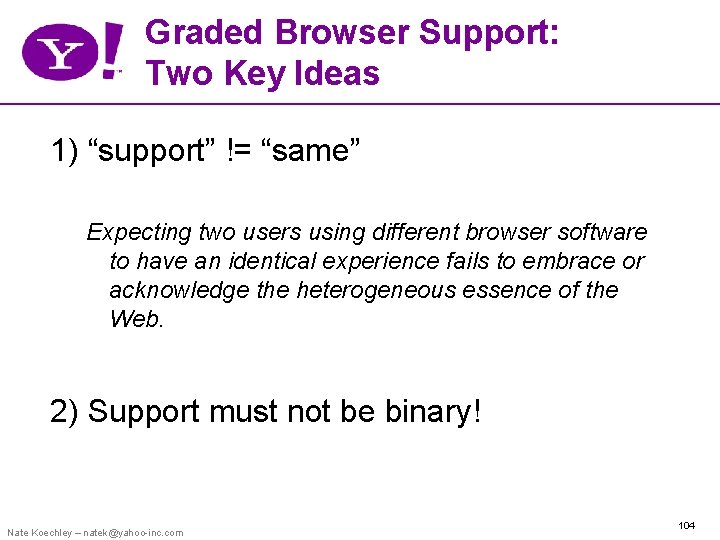 Y!

Graded Browser Support: Two Key Ideas

1) “support” != “same”

Expecting two users using different browser software to have an identical experience fails to embrace or acknowledge the heterogeneous essence of the Web.

2) Support must not be binary!

Nate Koechley – natek@yahoo-inc.com

104